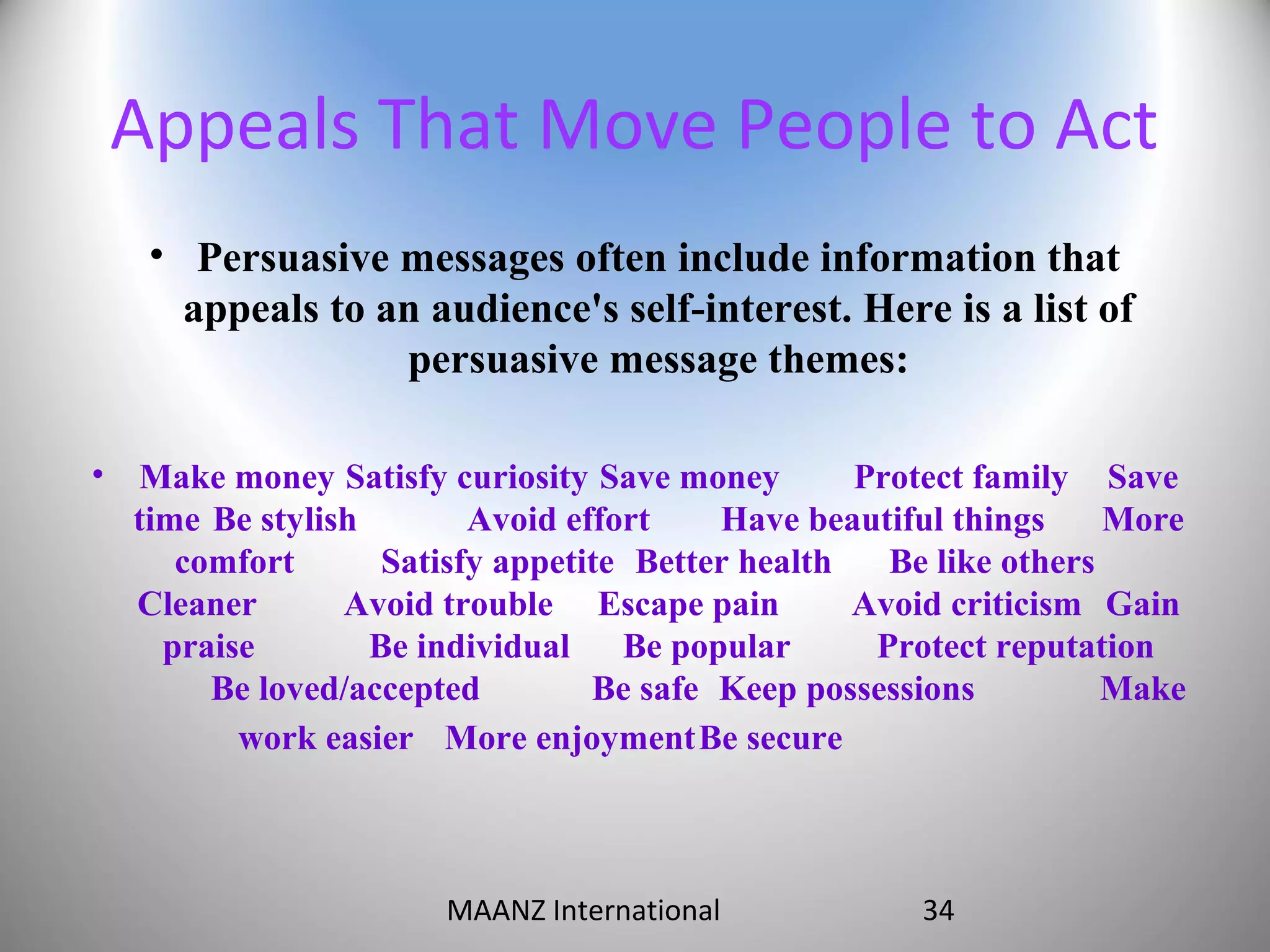 Appeals That Move People to Act

• Persuasive messages often include information that appeals to an audience's self-interest. Here is a list of persuasive message themes:

• Make money Satisfy curiosity Save money Protect family Save time Be stylish Avoid effort Have beautiful things More comfort Satisfy appetite Better health Be like others Cleaner Avoid trouble Escape pain Avoid criticism Gain praise Be individual Be popular Protect reputation Be loved/accepted Be safe Keep possessions Make work easier More enjoyment Be secure

MAANZ International 34